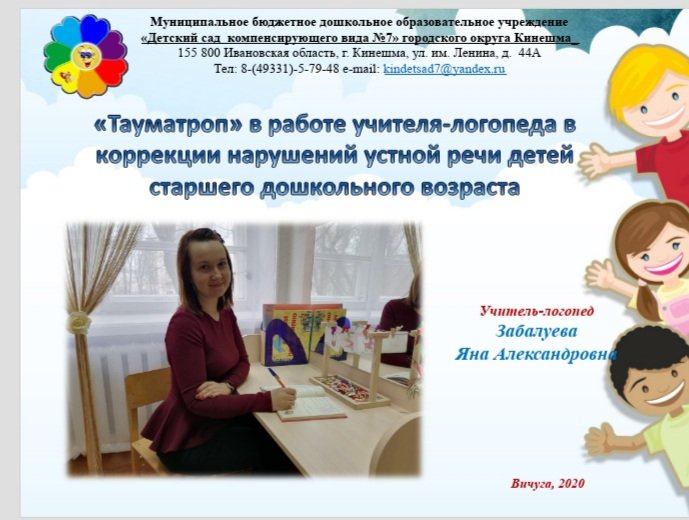 Муниципальное бюджетное дошкольное образовательное учреждение
«Детский сад компенсирующего вида №7» городского округа Кинешма
155 800 Ивановская область, г. Кинешма, ул. им. Ленина, д. 44А
Тел: 8-(49331)-5-79-48 e-mail: kindetsad7@yandex.ru

«Тауматроп» в работе учителя-логопеда в коррекции нарушений устной речи детей старшего дошкольного возраста

Учитель-логопед
Забалуева
Яна Александровна

Вичуга, 2020